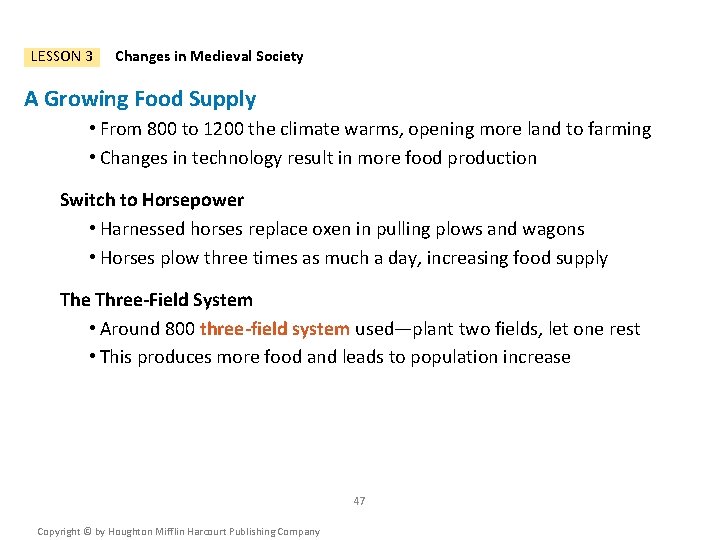 LESSON 3 Changes in Medieval Society

A Growing Food Supply

• From 800 to 1200 the climate warms, opening more land to farming
• Changes in technology result in more food production

Switch to Horsepower

• Harnessed horses replace oxen in pulling plows and wagons
• Horses plow three times as much a day, increasing food supply

The Three-Field System

• Around 800 three-field system used—plant two fields, let one rest
• This produces more food and leads to population increase

47

Copyright © by Houghton Mifflin Harcourt Publishing Company